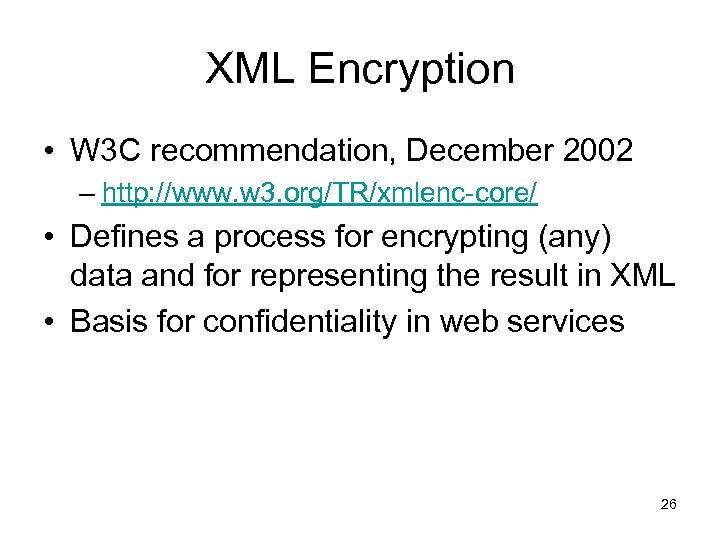 XML Encryption

• W3C recommendation, December 2002
– http://www.w3.org/TR/xmlenc-core/

• Defines a process for encrypting (any) data and for representing the result in XML

• Basis for confidentiality in web services

26